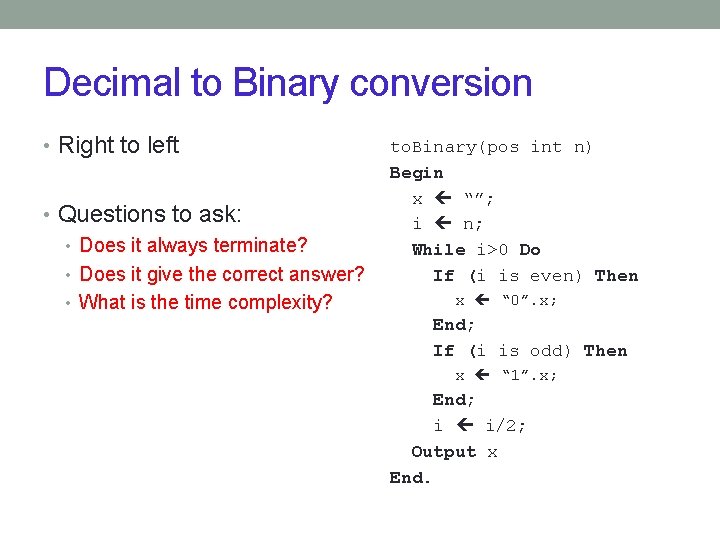 Decimal to Binary conversion

• Right to left

• Questions to ask:
  • Does it always terminate?
  • Does it give the correct answer?
  • What is the time complexity?

toBinary(pos int n)
Begin
  x ← “”;
  i ← n;
  While i>0 Do
    If (i is even) Then
      x ← “0”.x;
    End;
    If (i is odd) Then
      x ← “1”.x;
    End;
    i ← i/2;
  Output x
End.